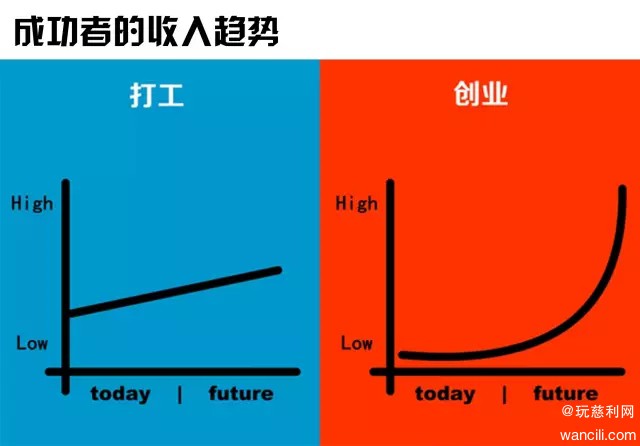 成功者的收入趋势

打工

High

Low

today | future

创业

High

Low

today | future

@玩慈利网
wancili.com